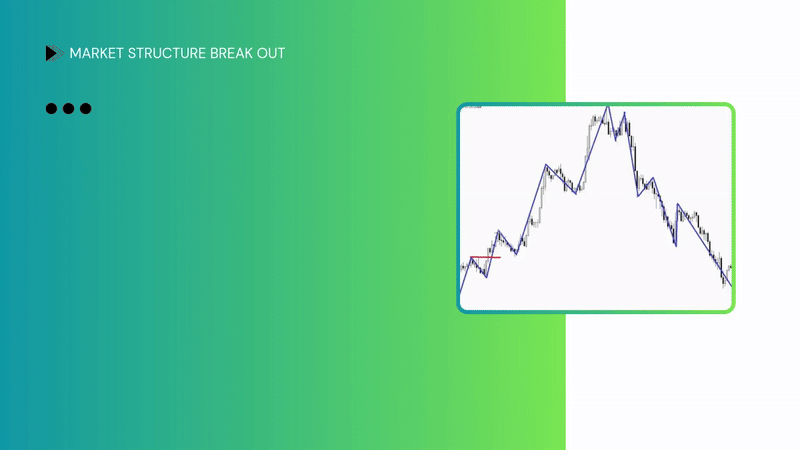 MARKET STRUCTURE BREAK OUT